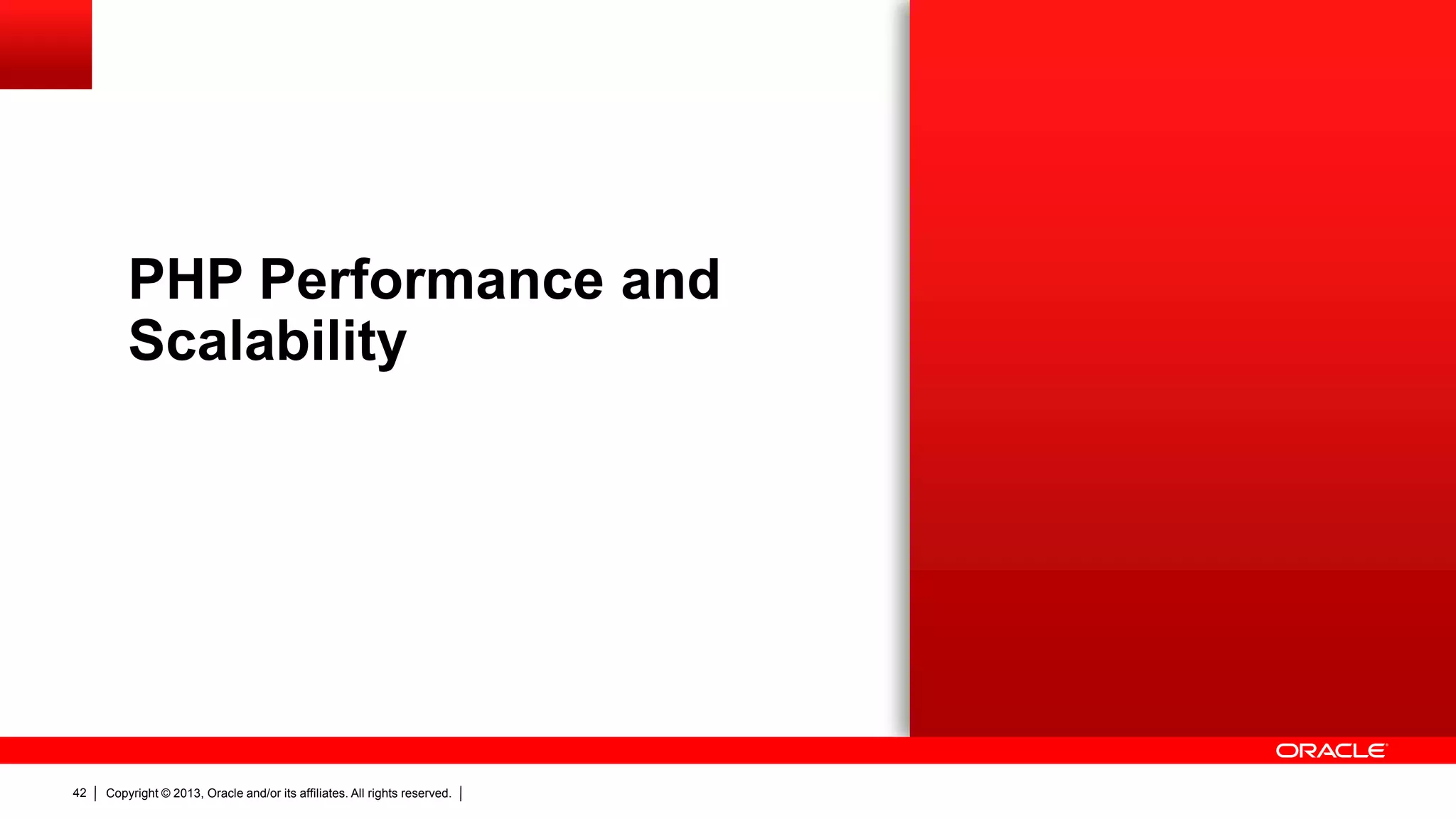 PHP Performance and Scalability

ORACLE

42 | Copyright © 2013, Oracle and/or its affiliates. All rights reserved. |